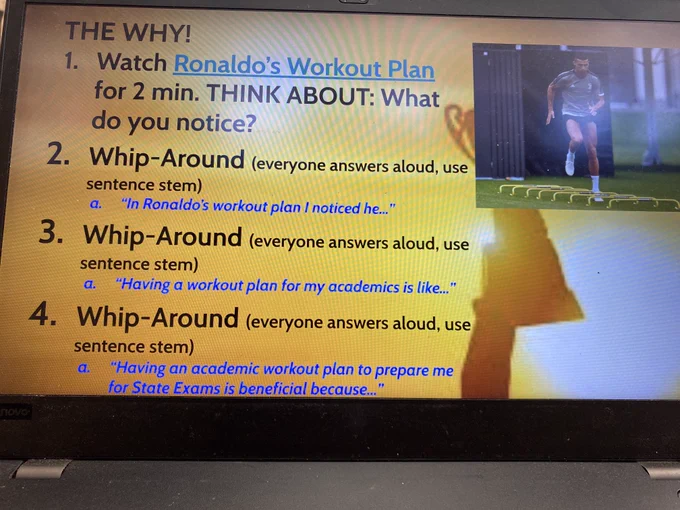 THE WHY!

1. Watch Ronaldo's Workout Plan for 2 min. THINK ABOUT: What do you notice?

2. Whip-Around (everyone answers aloud, use sentence stem)
a. "In Ronaldo's workout plan I noticed he..."

3. Whip-Around (everyone answers aloud, use sentence stem)
a. "Having a workout plan for my academics is like..."

4. Whip-Around (everyone answers aloud, use sentence stem)
a. "Having an academic workout plan to prepare me for State Exams is beneficial because..."

novo